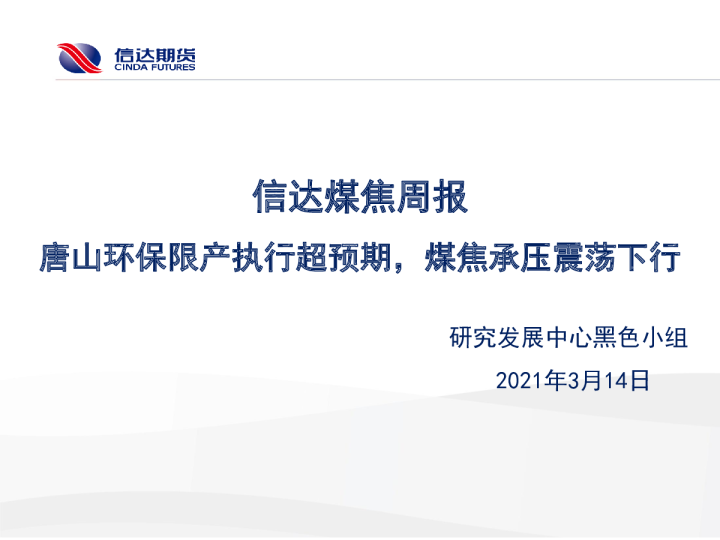 信达期货
CINDA FUTURES

信达煤焦周报

唐山环保限产执行超预期，煤焦承压震荡下行

研究发展中心黑色小组

2021年3月14日